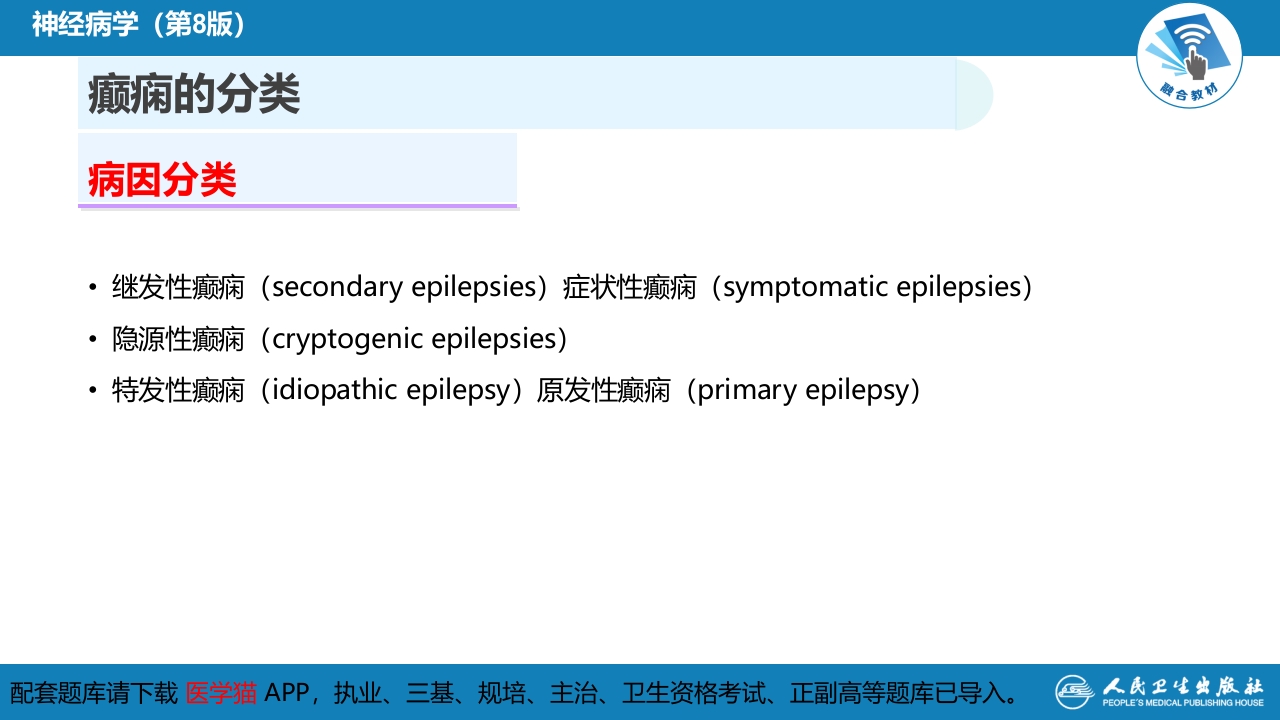 神经病学（第8版）

融合教材

癫痫的分类

病因分类

• 继发性癫痫（secondary epilepsies）症状性癫痫（symptomatic epilepsies）
• 隐源性癫痫（cryptogenic epilepsies）
• 特发性癫痫（idiopathic epilepsy）原发性癫痫（primary epilepsy）

配套题库请下载 医学猫 APP，执业、三基、规培、主治、卫生资格考试、正副高等题库已导入。

人民卫生出版社
PEOPLE'S MEDICAL PUBLISHING HOUSE